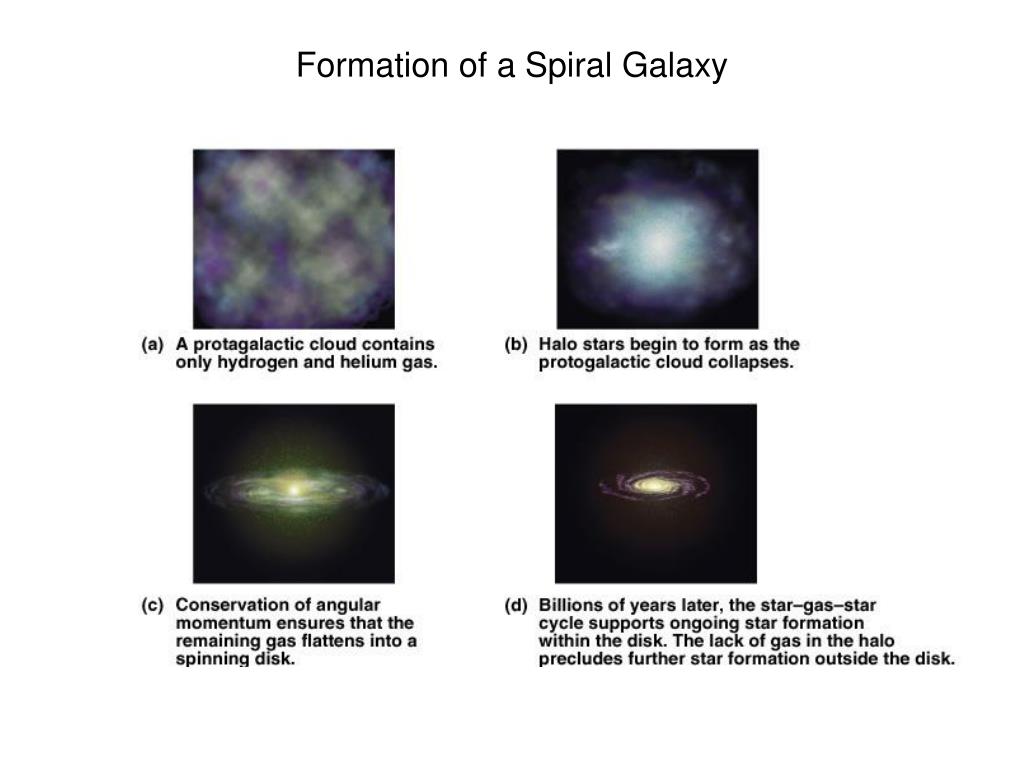 Formation of a Spiral Galaxy

(a) A protagalactic cloud contains only hydrogen and helium gas.

(b) Halo stars begin to form as the protogalactic cloud collapses.

(c) Conservation of angular momentum ensures that the remaining gas flattens into a spinning disk.

(d) Billions of years later, the star–gas–star cycle supports ongoing star formation within the disk. The lack of gas in the halo precludes further star formation outside the disk.